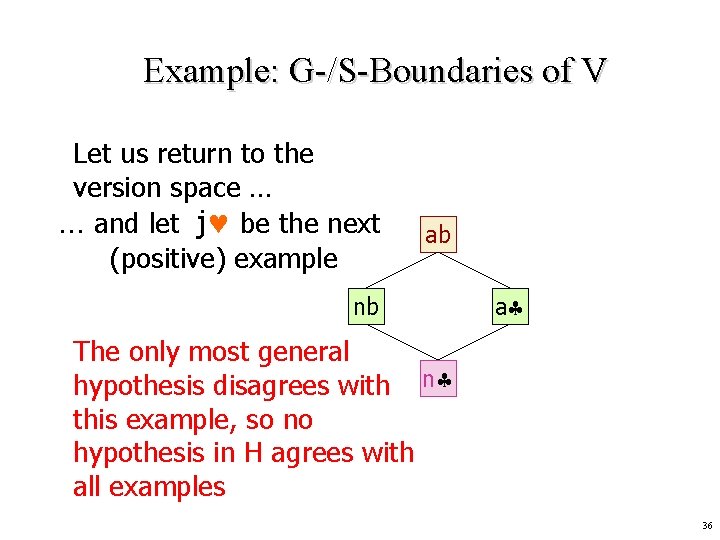 Example: G-/S-Boundaries of V

Let us return to the version space …
… and let j♥ be the next (positive) example

ab

nb

a♣

n♣

The only most general hypothesis disagrees with this example, so no hypothesis in H agrees with all examples

36